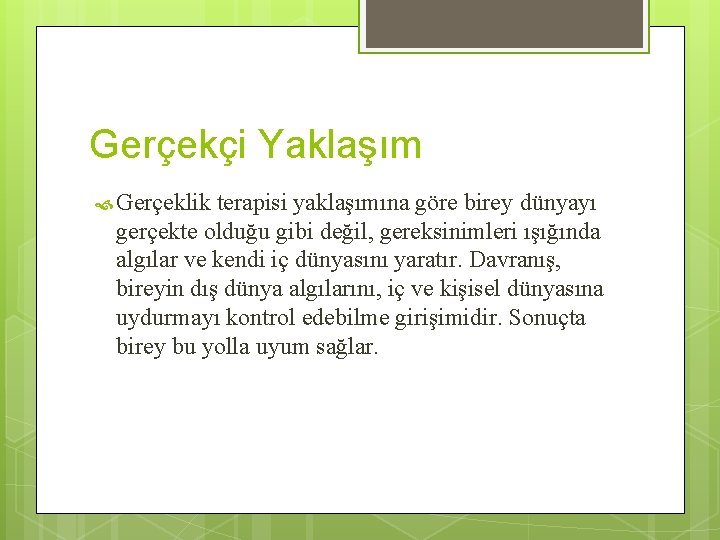 Gerçekçi Yaklaşım

Gerçeklik terapisi yaklaşımına göre birey dünyayı gerçekte olduğu gibi değil, gereksinimleri ışığında algılar ve kendi iç dünyasını yaratır. Davranış, bireyin dış dünya algılarını, iç ve kişisel dünyasına uydurmayı kontrol edebilme girişimidir. Sonuçta birey bu yolla uyum sağlar.